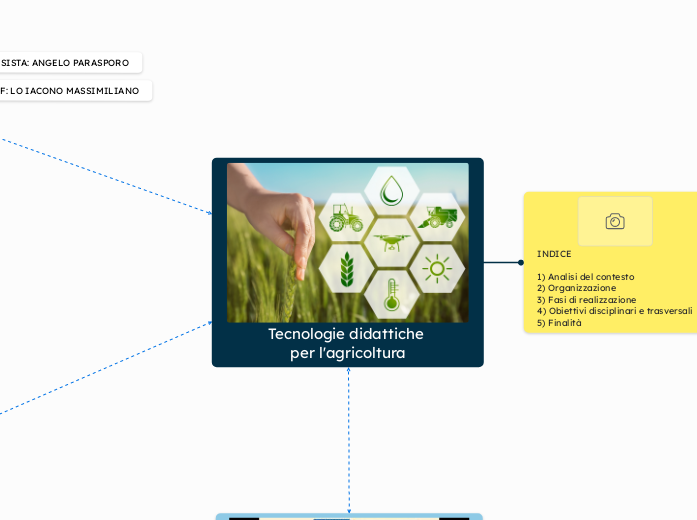 SISTA: ANGELO PARASPORO

F: LO IACONO MASSIMILIANO

Tecnologie didattiche per l'agricoltura

INDICE

1) Analisi del contesto
2) Organizzazione
3) Fasi di realizzazione
4) Obiettivi disciplinari e trasversali
5) Finalità